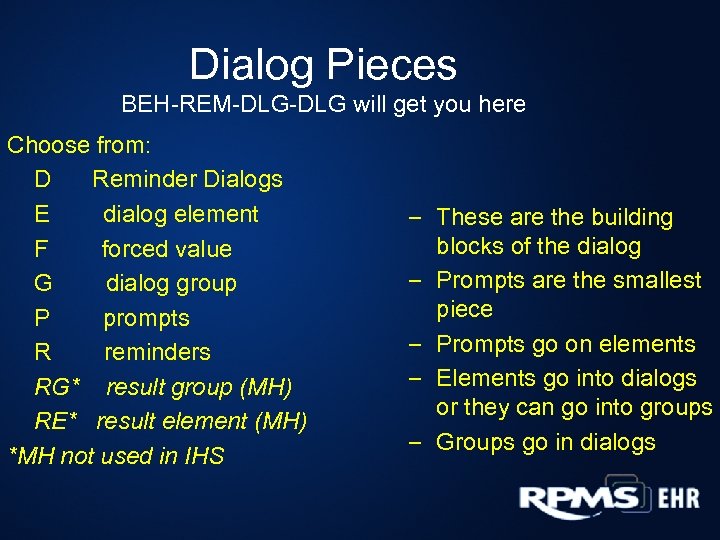 Dialog Pieces
BEH-REM-DLG-DLG will get you here

Choose from:
D Reminder Dialogs
E dialog element
F forced value
G dialog group
P prompts
R reminders
RG* result group (MH)
RE* result element (MH)
*MH not used in IHS

– These are the building blocks of the dialog
– Prompts are the smallest piece
– Prompts go on elements
– Elements go into dialogs or they can go into groups
– Groups go in dialogs

RPMS EHR